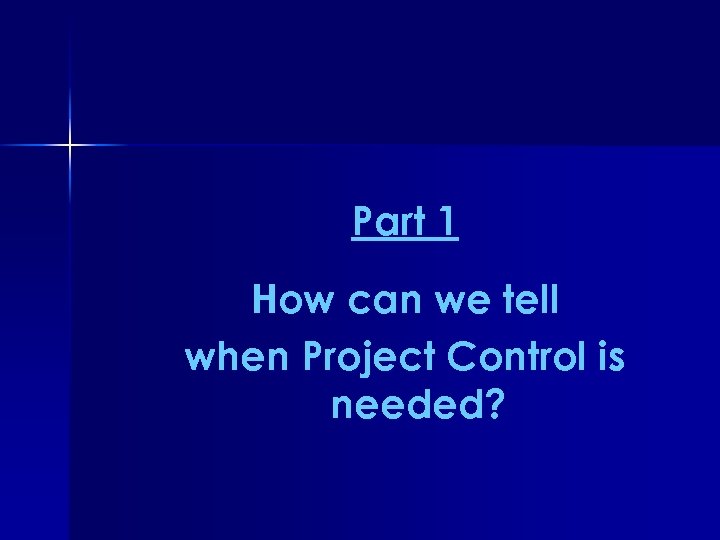 Part 1

How can we tell when Project Control is needed?